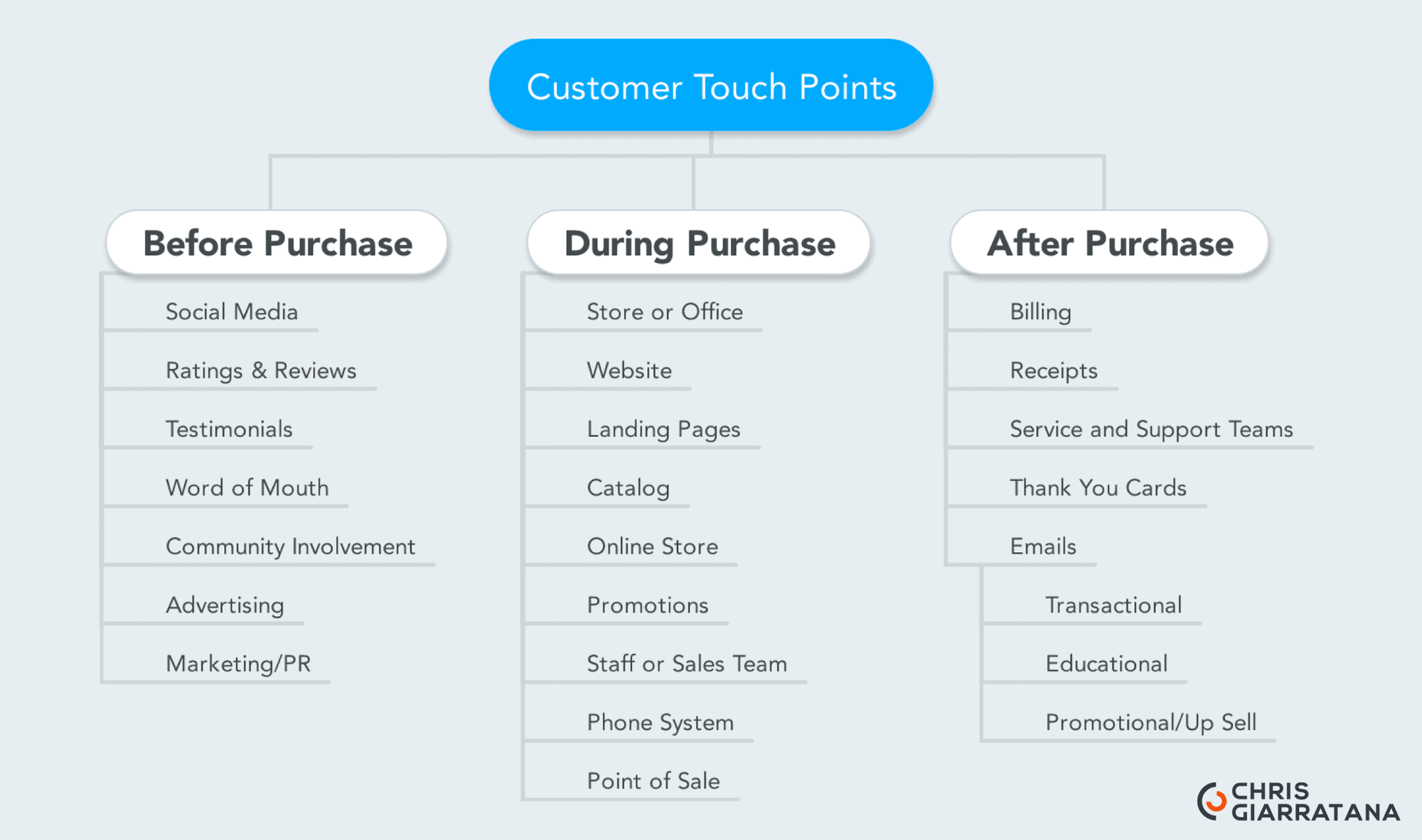 Customer Touch Points

Before Purchase

Social Media

Ratings & Reviews

Testimonials

Word of Mouth

Community Involvement

Advertising

Marketing/PR

During Purchase

Store or Office

Website

Landing Pages

Catalog

Online Store

Promotions

Staff or Sales Team

Phone System

Point of Sale

After Purchase

Billing

Receipts

Service and Support Teams

Thank You Cards

Emails

Transactional

Educational

Promotional/Up Sell

CHRIS GIARRATANA